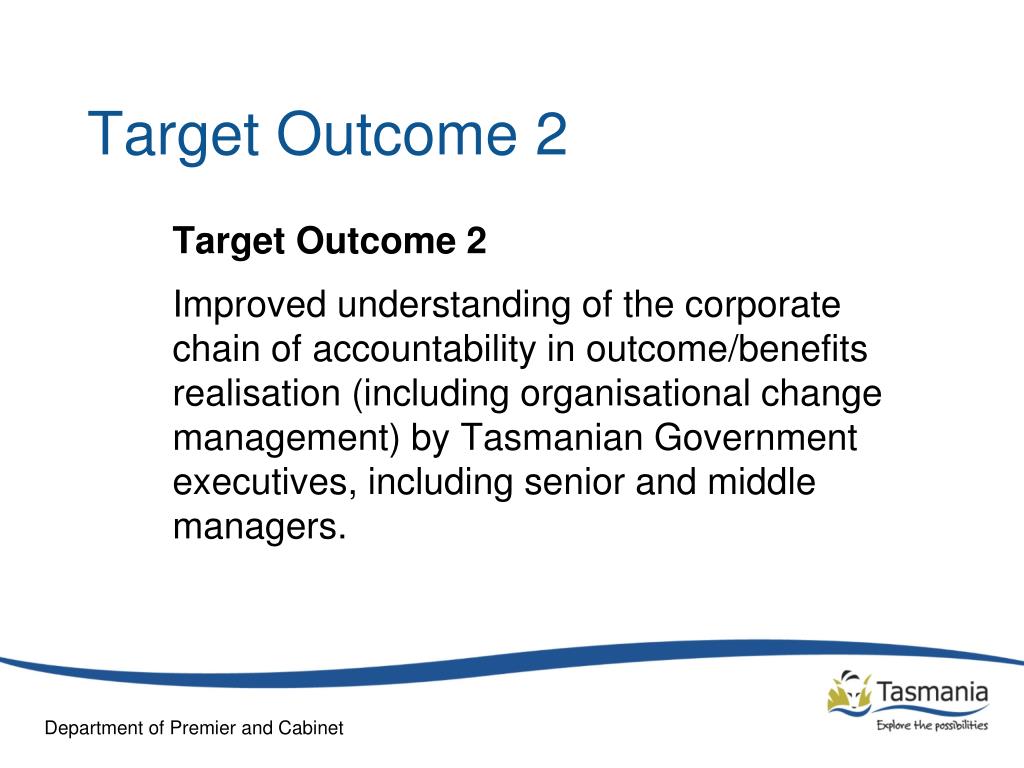 Target Outcome 2

Target Outcome 2

Improved understanding of the corporate chain of accountability in outcome/benefits realisation (including organisational change management) by Tasmanian Government executives, including senior and middle managers.

Department of Premier and Cabinet

Tasmania
Explore the possibilities